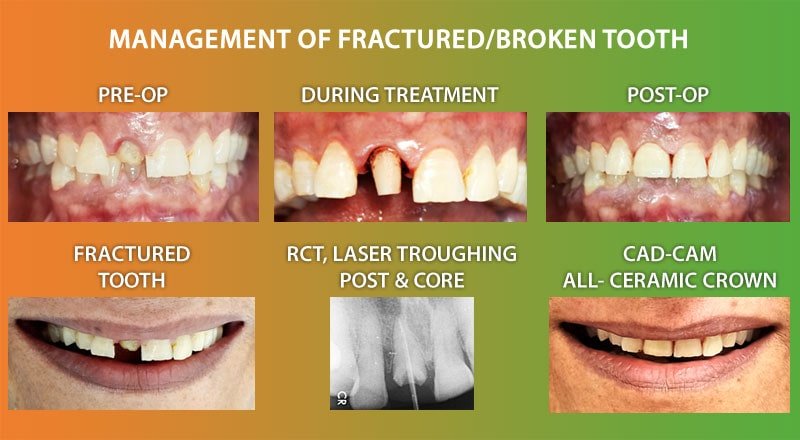 MANAGEMENT OF FRACTURED/BROKEN TOOTH

PRE-OP

DURING TREATMENT

POST-OP

FRACTURED TOOTH

RCT, LASER TROUGHING POST & CORE

CAD-CAM ALL- CERAMIC CROWN

CR